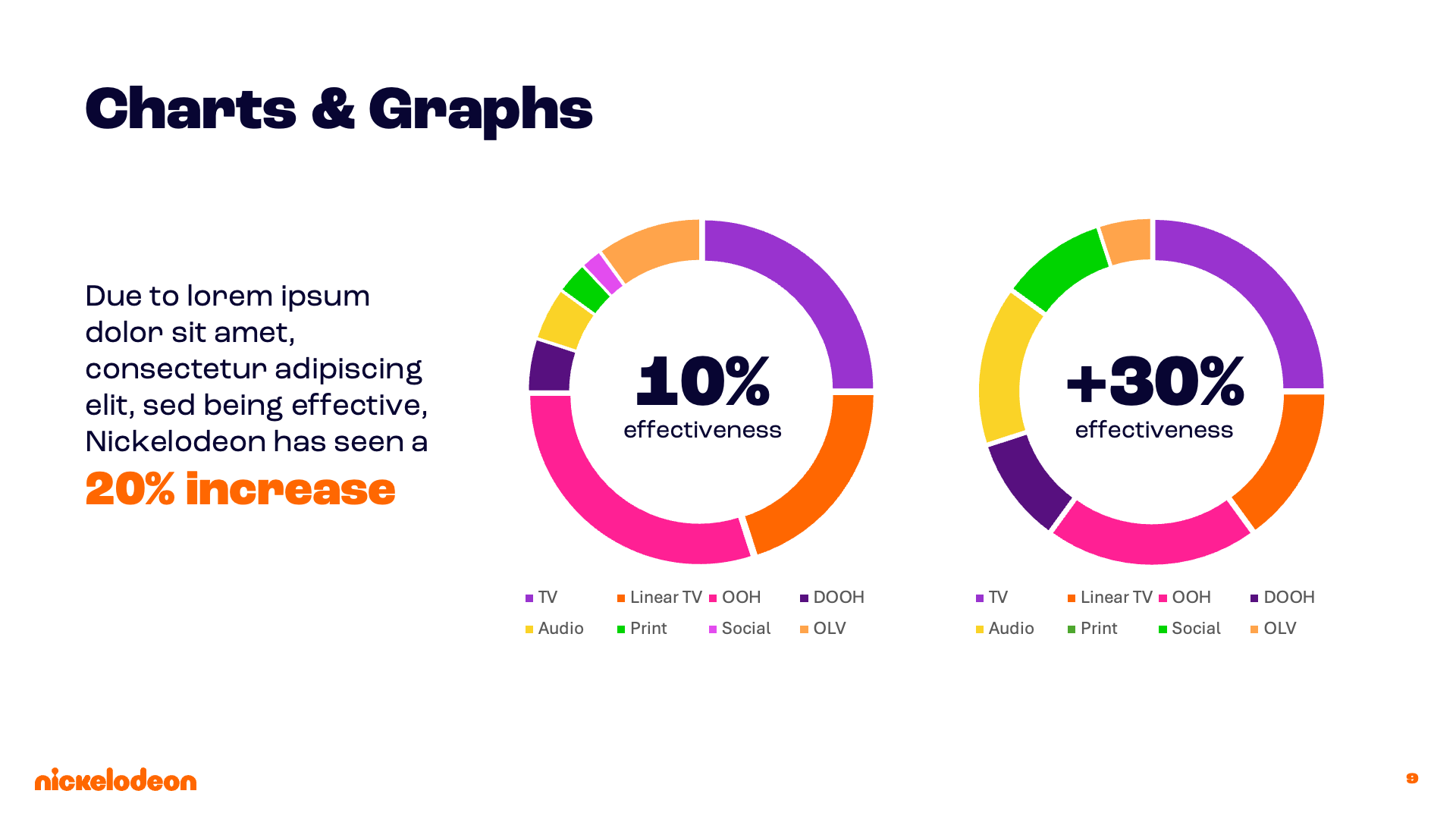 Charts & Graphs

Due to lorem ipsum dolor sit amet, consectetur adipiscing elit, sed being effective, Nickelodeon has seen a

20% increase

10%
effectiveness

TV
Linear TV
OOH
DOOH
Audio
Print
Social
OLV

+30%
effectiveness

TV
Linear TV
OOH
DOOH
Audio
Print
Social
OLV

nickelodeon

9